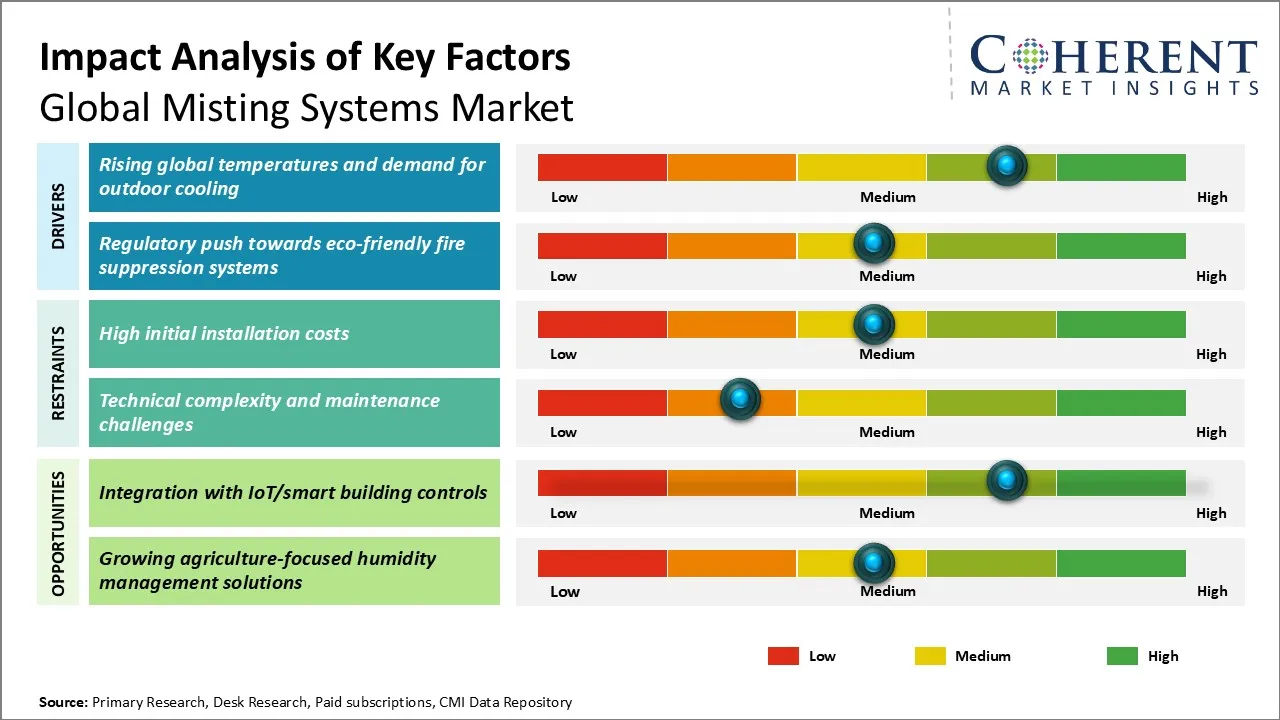 Impact Analysis of Key Factors
Global Misting Systems Market

COHERENT
MARKET INSIGHTS

DRIVERS

Rising global temperatures and demand for outdoor cooling
Low Medium High

Regulatory push towards eco-friendly fire suppression systems
Low Medium High

RESTRAINTS

High initial installation costs
Low Medium High

Technical complexity and maintenance challenges
Low Medium High

OPPORTUNITIES

Integration with IoT/smart building controls
Low Medium High

Growing agriculture-focused humidity management solutions
Low Medium High

Low Medium High

Source: Primary Research, Desk Research, Paid subscriptions, CMI Data Repository